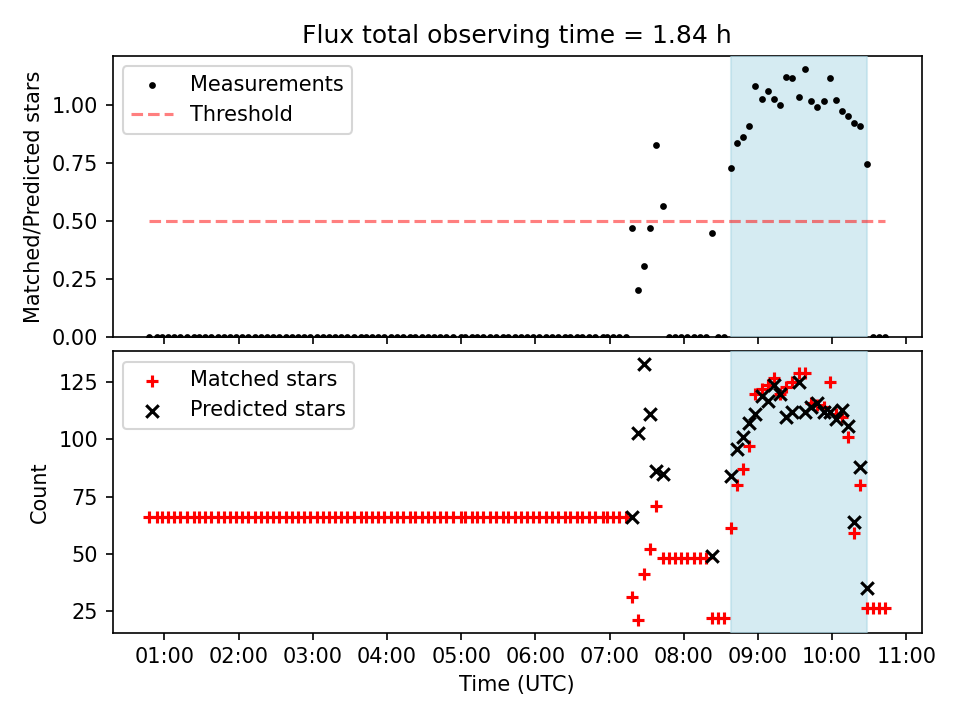 Flux total observing time = 1.84 h

Measurements
Threshold

Matched/Predicted stars

1.00
0.75
0.50
0.25
0.00

Matched stars
Predicted stars

Count

125
100
75
50
25

01:00 02:00 03:00 04:00 05:00 06:00 07:00 08:00 09:00 10:00 11:00

Time (UTC)